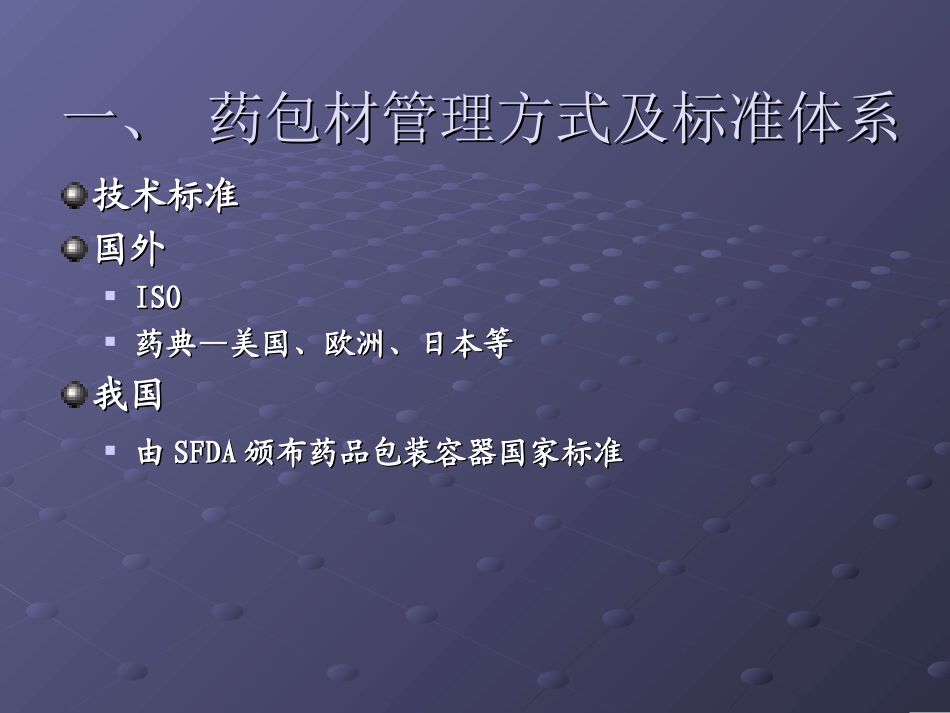 一、 药包材管理方式及标准体系

技术标准

国外

ISO

药典—美国、欧洲、日本等

我国

由 SFDA 颁布药品包装容器国家标准